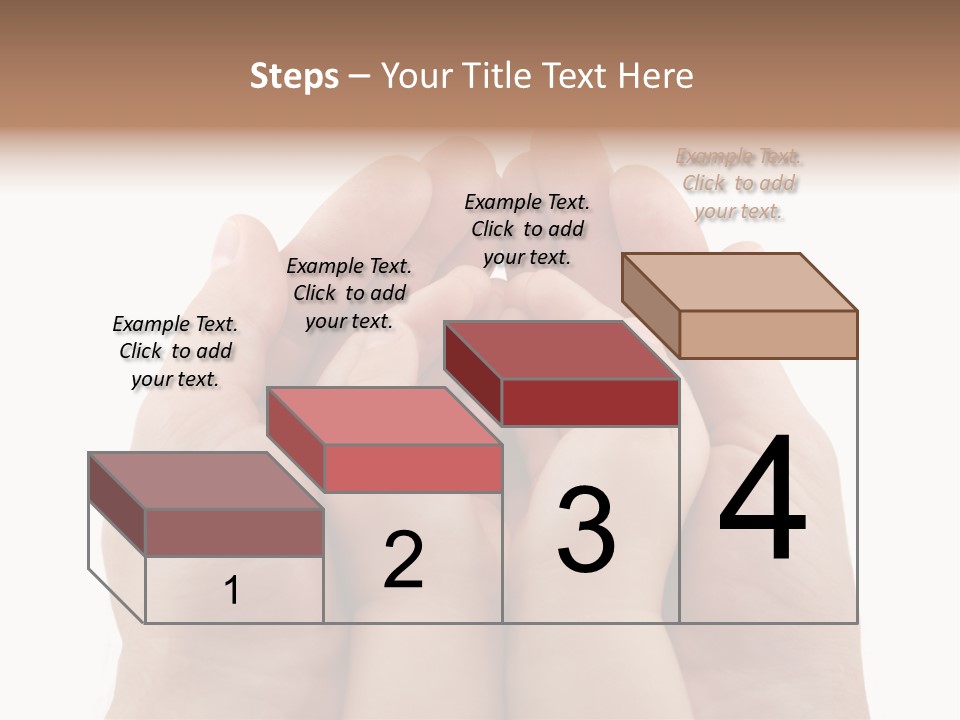 Steps – Your Title Text Here

Example Text. Click to add your text.

Example Text. Click to add your text.

Example Text. Click to add your text.

Example Text. Click to add your text.

1

2

3

4